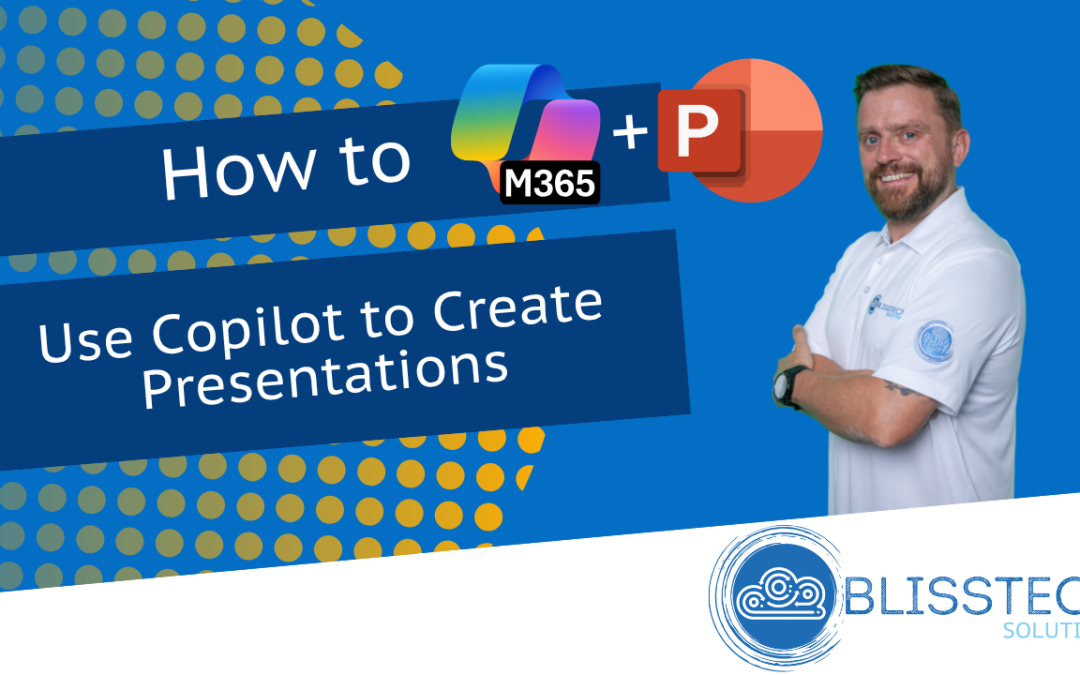 How to

M365

+

P

Use Copilot to Create Presentations

BLISSTEC

SOLUTI